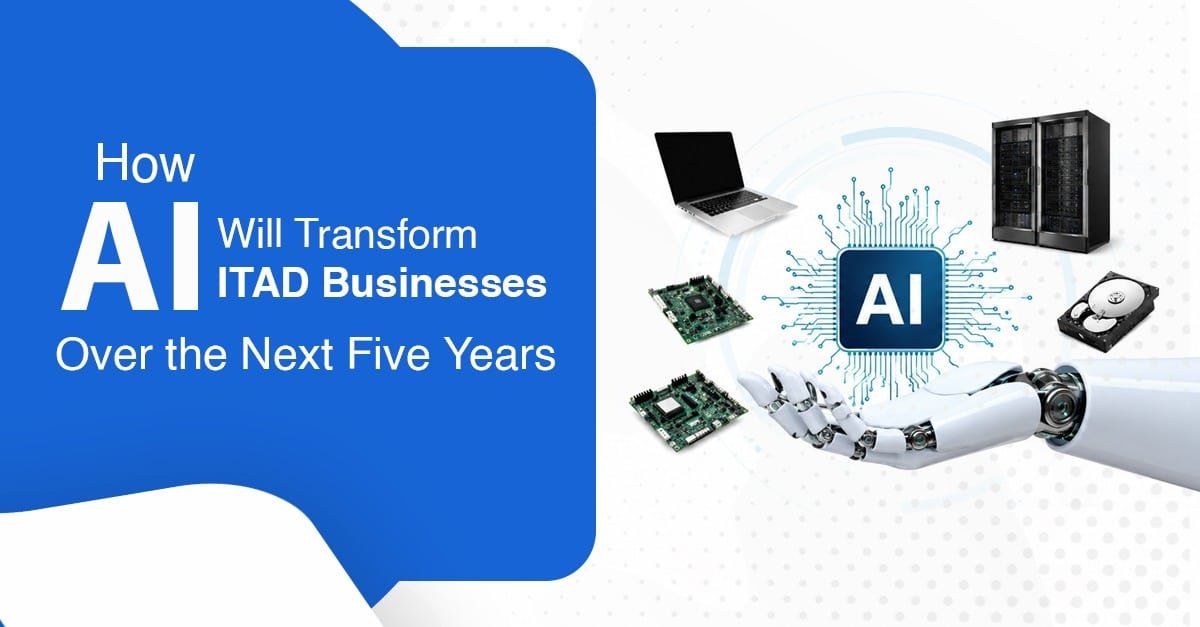 How AI Will Transform ITAD Businesses Over the Next Five Years

AI